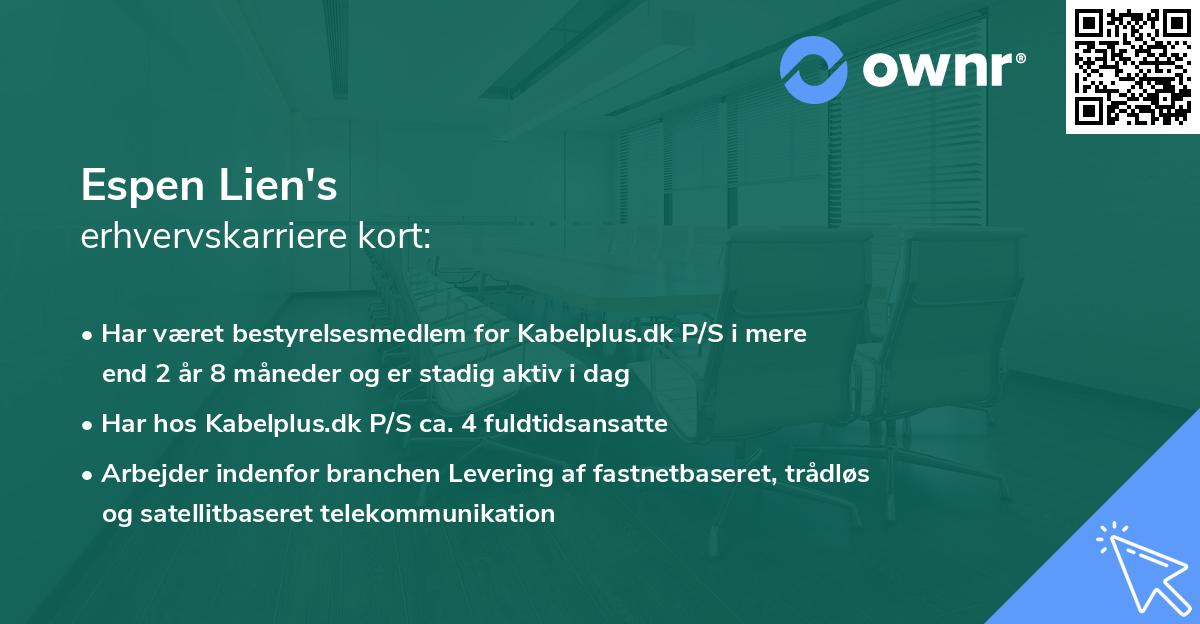 ownr®

Espen Lien's
erhvervskarriere kort:

• Har været bestyrelsesmedlem for Kabelplus.dk P/S i mere end 2 år 8 måneder og er stadig aktiv i dag

• Har hos Kabelplus.dk P/S ca. 4 fuldtidsansatte

• Arbejder indenfor branchen Levering af fastnetbaseret, trådløs og satellitbaseret telekommunikation